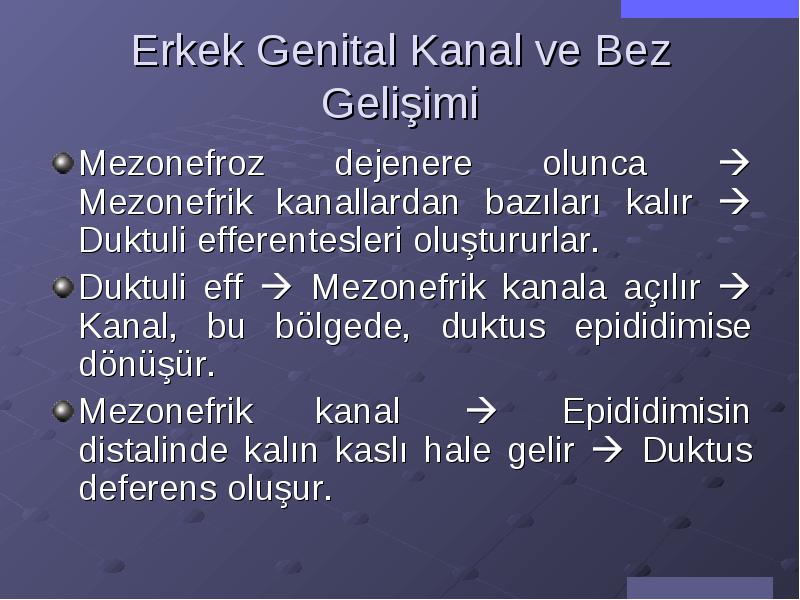 Erkek Genital Kanal ve Bez Gelişimi

Mezonefroz dejenere olunca → Mezonefrik kanallardan bazıları kalır → Duktuli efferentesleri oluştururlar.

Duktuli eff → Mezonefrik kanala açılır → Kanal, bu bölgede, duktus epididimise dönüşür.

Mezonefrik kanal → Epididimisin distalinde kalın kaslı hale gelir → Duktus deferens oluşur.